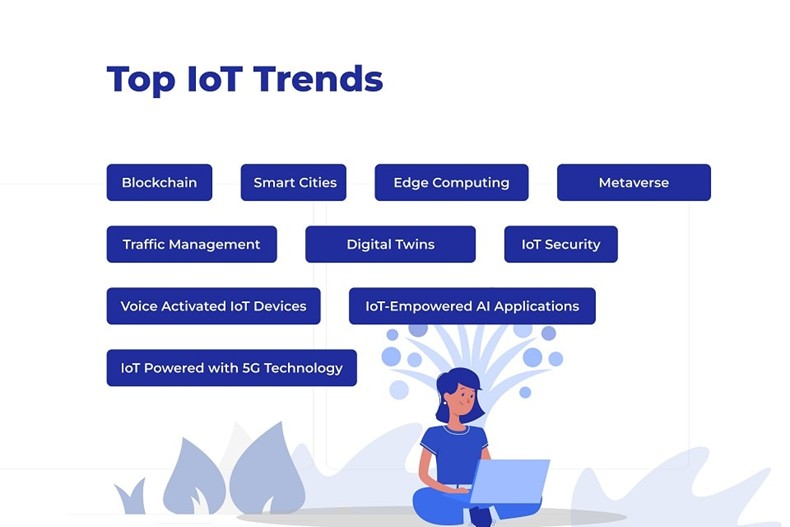 Top IoT Trends

Blockchain

Smart Cities

Edge Computing

Metaverse

Traffic Management

Digital Twins

IoT Security

Voice Activated IoT Devices

IoT-Empowered AI Applications

IoT Powered with 5G Technology